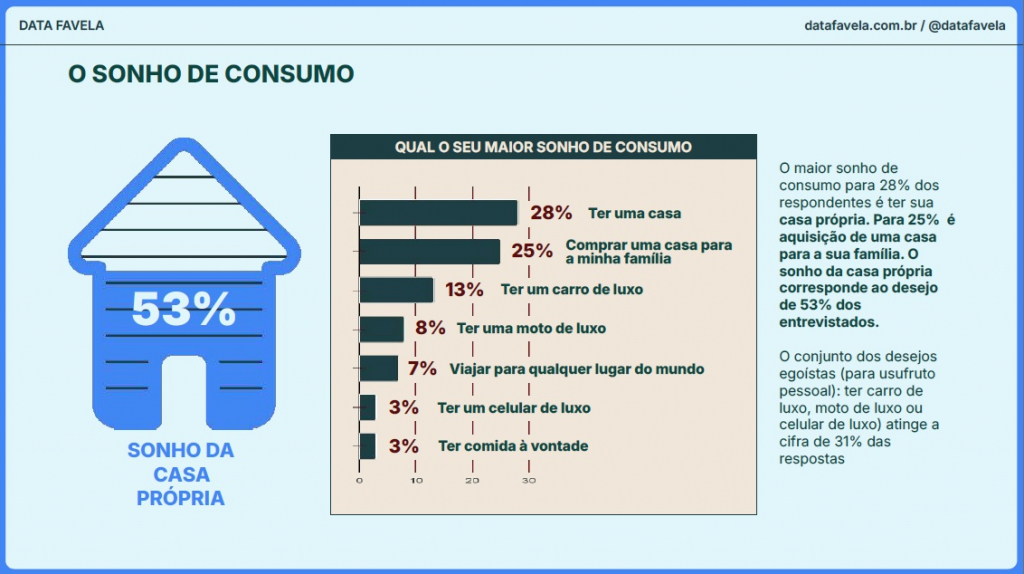 DATA FAVELA

datafavela.com.br / @datafavela

O SONHO DE CONSUMO

53%

SONHO DA CASA PRÓPRIA

QUAL O SEU MAIOR SONHO DE CONSUMO

28% Ter uma casa

25% Comprar uma casa para a minha família

13% Ter um carro de luxo

8% Ter uma moto de luxo

7% Viajar para qualquer lugar do mundo

3% Ter um celular de luxo

3% Ter comida à vontade

0 10 20 30

O maior sonho de consumo para 28% dos respondentes é ter sua casa própria. Para 25% é aquisição de uma casa para a sua família. O sonho da casa própria corresponde ao desejo de 53% dos entrevistados.

O conjunto dos desejos egoístas (para usufruto pessoal): ter carro de luxo, moto de luxo ou celular de luxo) atinge a cifra de 31% das respostas